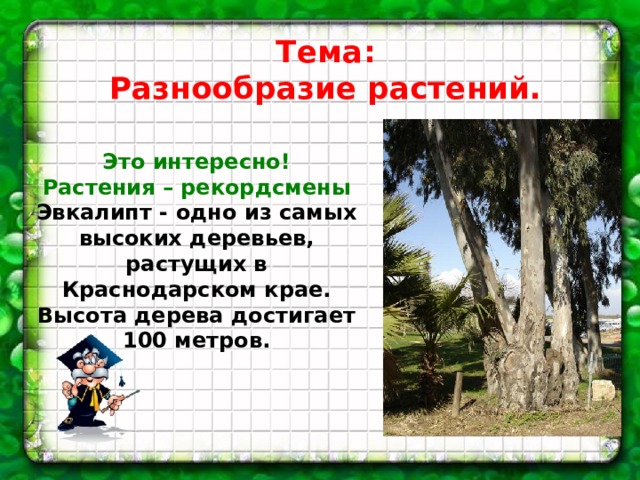 Тема:
Разнообразие растений.

Это интересно!
Растения – рекордсмены
Эвкалипт - одно из самых высоких деревьев, растущих в Краснодарском крае. Высота дерева достигает 100 метров.